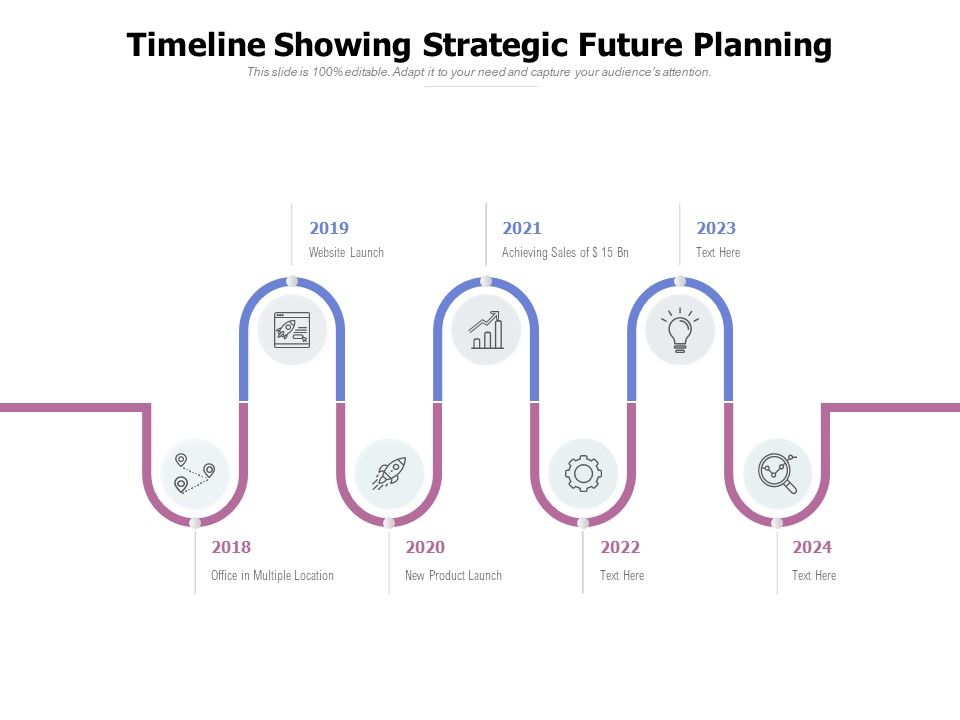 Timeline Showing Strategic Future Planning

This slide is 100% editable. Adapt it to your need and capture your audience's attention.

2019
Website Launch

2021
Achieving Sales of $ 15 Bn

2023
Text Here

2018
Office in Multiple Location

2020
New Product Launch

2022
Text Here

2024
Text Here